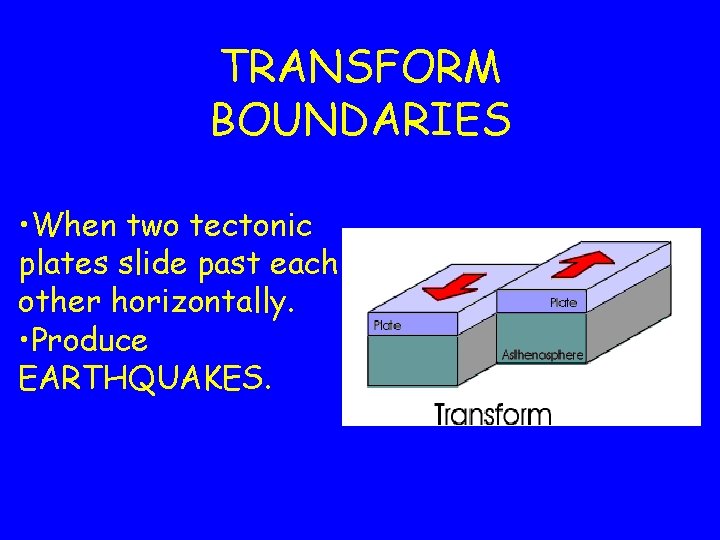 TRANSFORM BOUNDARIES

•When two tectonic plates slide past each other horizontally.
•Produce EARTHQUAKES.

Plate
Plate
Asthenosphere
Transform